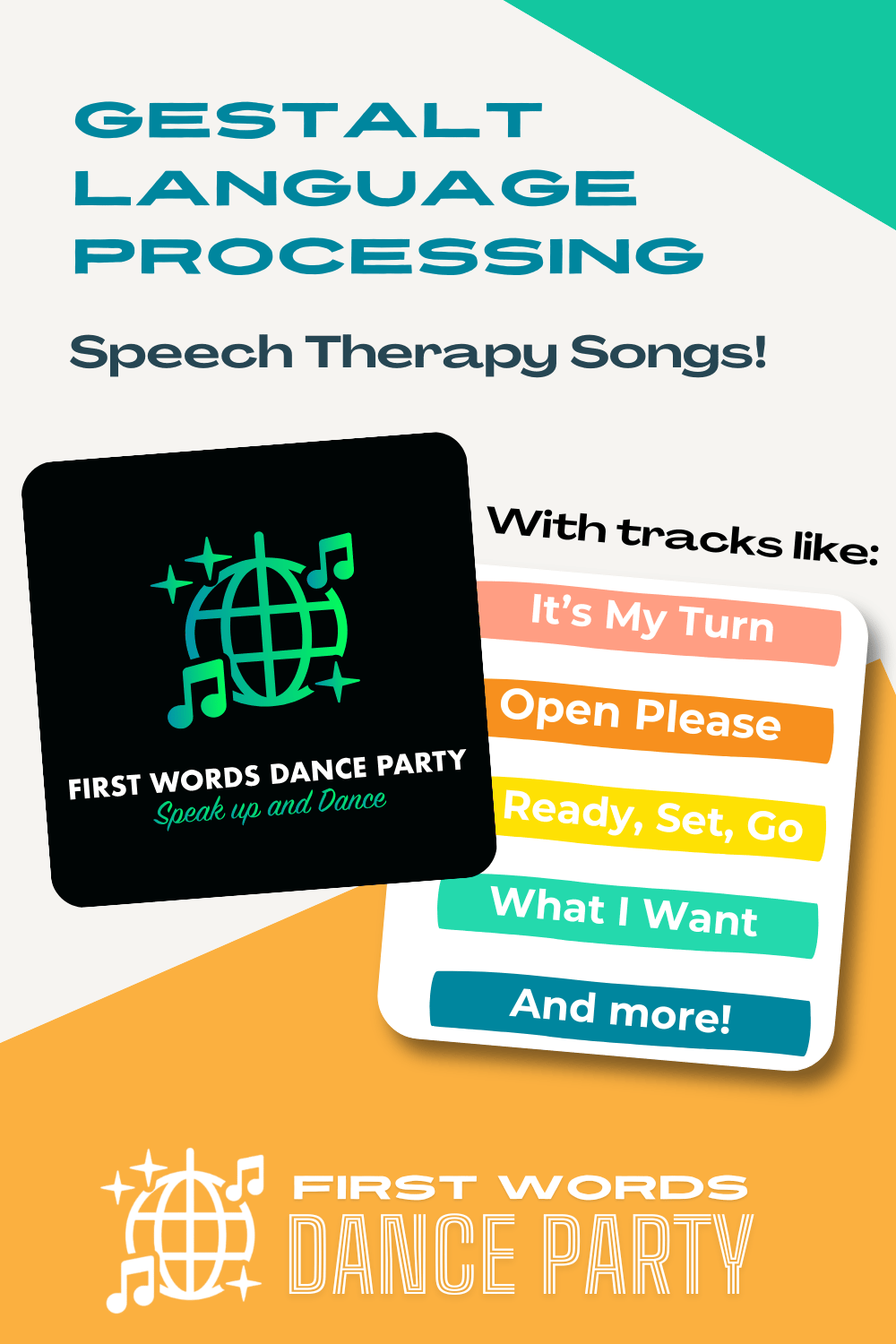 GESTALT LANGUAGE PROCESSING

Speech Therapy Songs!

FIRST WORDS DANCE PARTY
Speak up and Dance

With tracks like:

It's My Turn

Open Please

Ready, Set, Go

What I Want

And more!

FIRST WORDS
DANCE PARTY